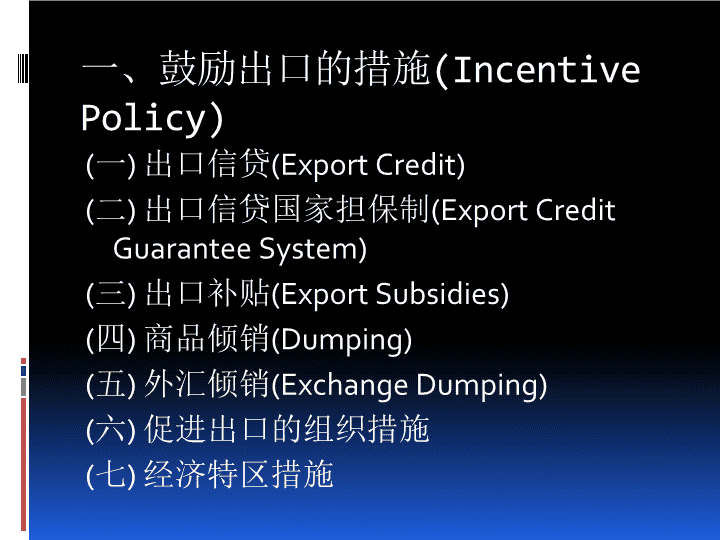 一、鼓励出口的措施(Incentive Policy)

(一) 出口信贷(Export Credit)

(二) 出口信贷国家担保制(Export Credit Guarantee System)

(三) 出口补贴(Export Subsidies)

(四) 商品倾销(Dumping)

(五) 外汇倾销(Exchange Dumping)

(六) 促进出口的组织措施

(七) 经济特区措施